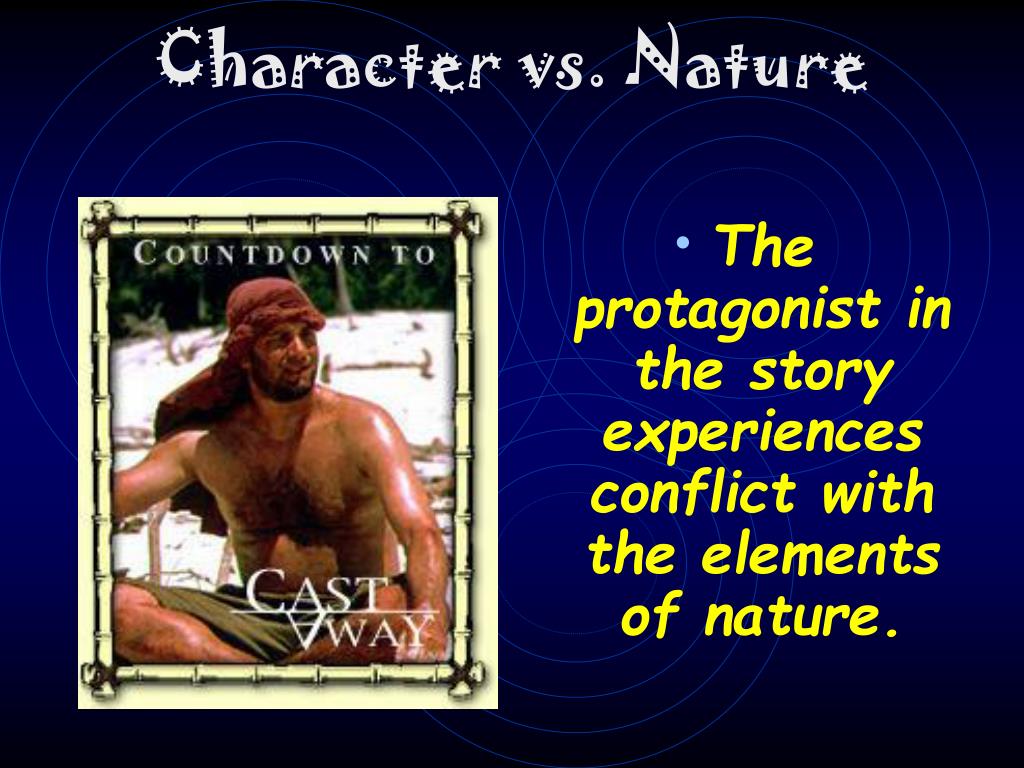 Character vs. Nature

COUNTDOWN TO

CAST AWAY

• The protagonist in the story experiences conflict with the elements of nature.